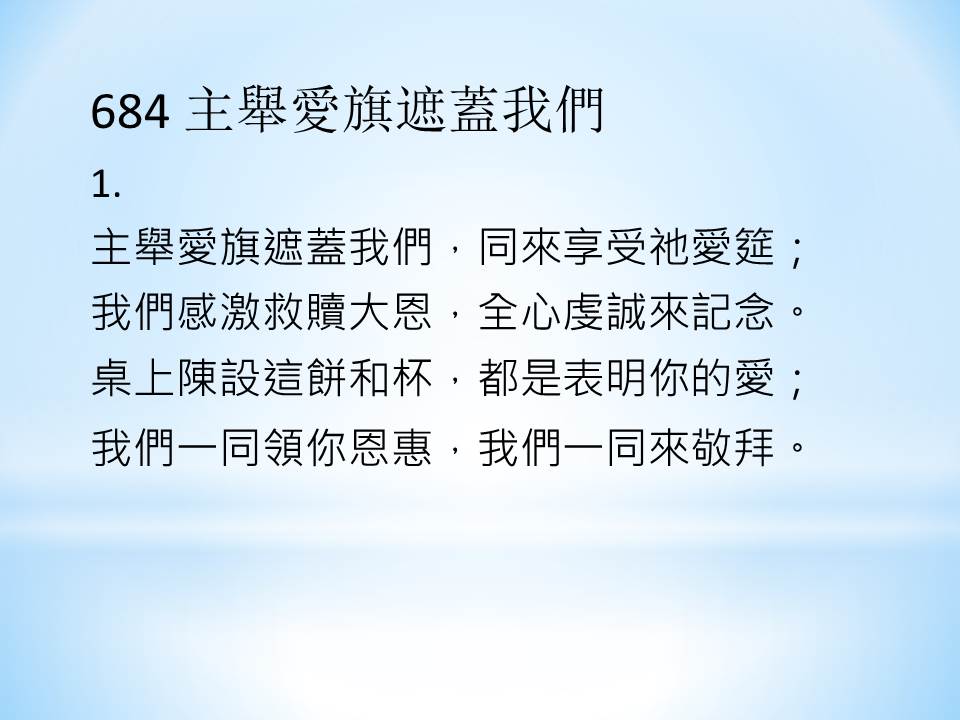 684 主舉愛旗遮蓋我們

1.

主舉愛旗遮蓋我們，同來享受祂愛筵；
我們感激救贖大恩，全心虔誠來記念。
桌上陳設這餅和杯，都是表明你的愛；
我們一同領你恩惠，我們一同來敬拜。